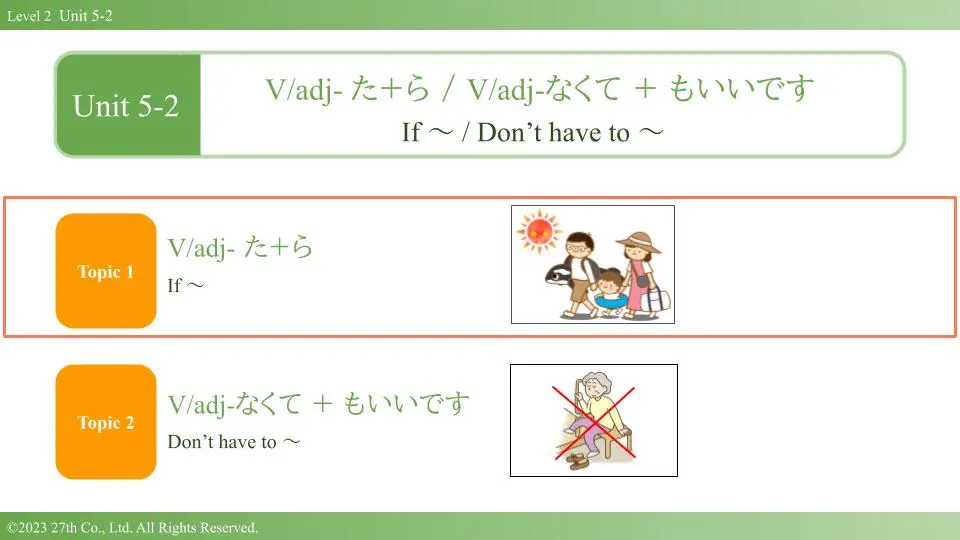 Level 2 Unit 5-2

Unit 5-2

V/adj- た+ら / V/adj-なくて + もいいです
If ～ / Don't have to ～

Topic 1

V/adj- た+ら
If ～

Topic 2

V/adj-なくて + もいいです
Don't have to ～

©2023 27th Co., Ltd. All Rights Reserved.